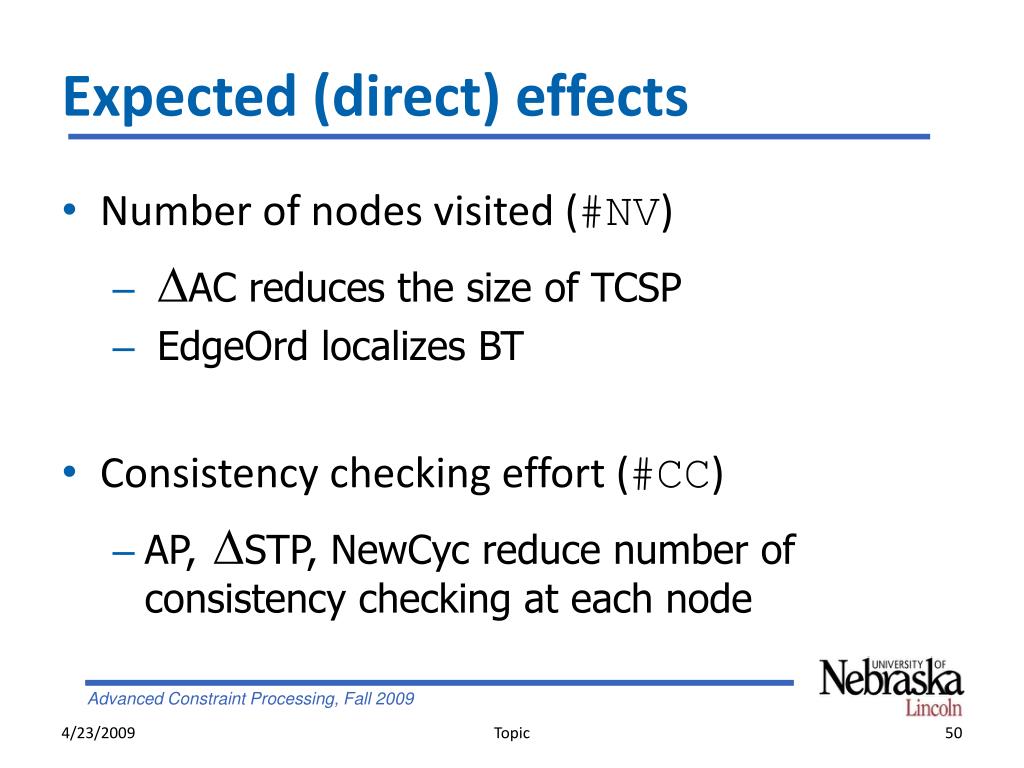 Expected (direct) effects

• Number of nodes visited (#NV)

– $\Delta$AC reduces the size of TCSP
– EdgeOrd localizes BT

• Consistency checking effort (#CC)

– AP, $\Delta$STP, NewCyc reduce number of consistency checking at each node

Advanced Constraint Processing, Fall 2009

UNIVERSITY OF Nebraska Lincoln

4/23/2009

Topic

50